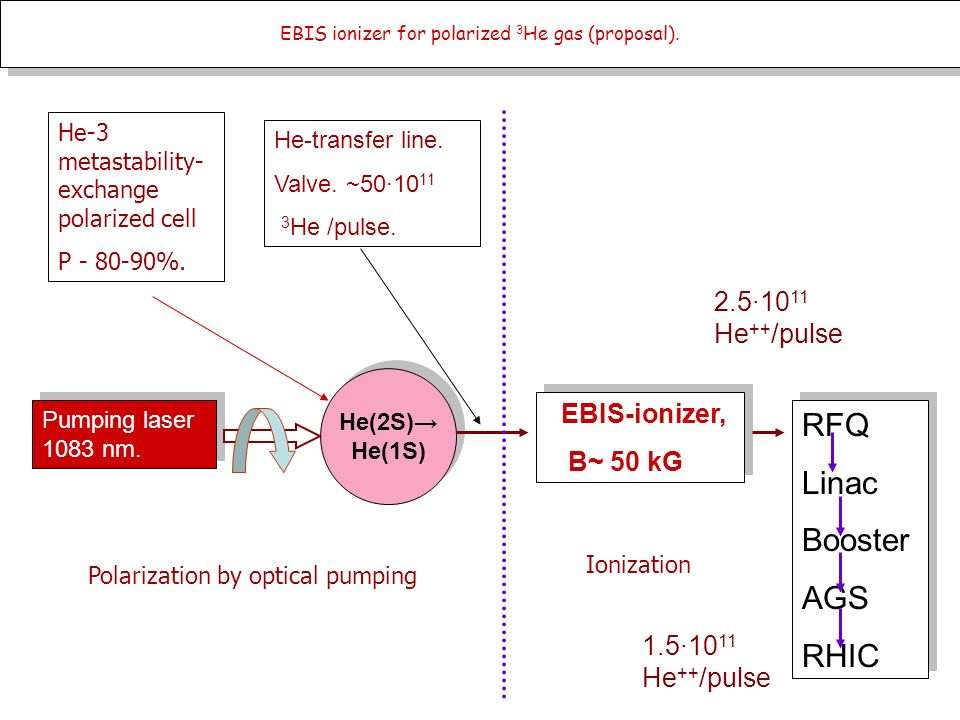 EBIS ionizer for polarized $^3$He gas (proposal).

He-3 metastability-exchange polarized cell
P - 80-90%.

He-transfer line.
Valve. ~$50 \cdot 10^{11}$ $^3$He /pulse.

$2.5 \cdot 10^{11}$ He$^{++}$/pulse

Pumping laser 1083 nm.

He(2S)→ He(1S)

EBIS-ionizer,
B~ 50 kG

RFQ
Linac
Booster
AGS
RHIC

Polarization by optical pumping

Ionization

$1.5 \cdot 10^{11}$ He$^{++}$/pulse